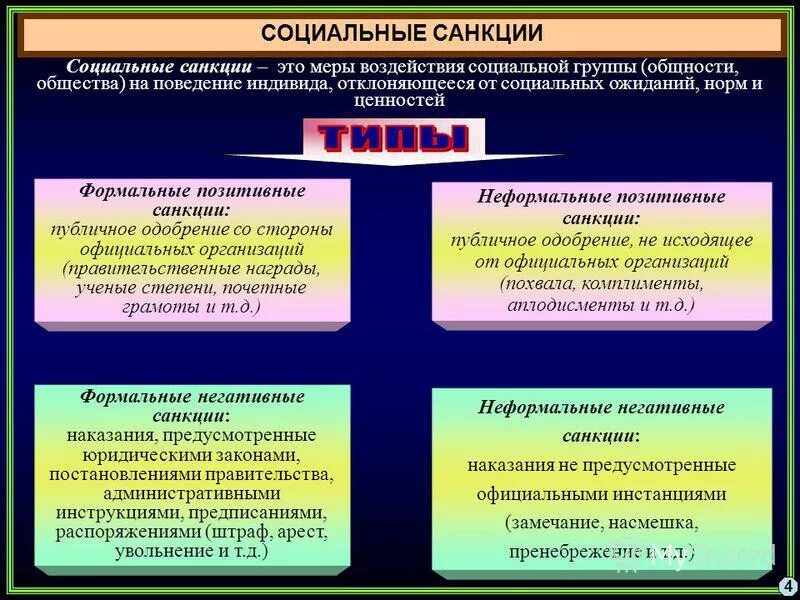 СОЦИАЛЬНЫЕ САНКЦИИ

Социальные санкции – это меры воздействия социальной группы (общности, общества) на поведение индивида, отклоняющееся от социальных ожиданий, норм и ценностей

ТИПЫ

Формальные позитивные санкции: публичное одобрение со стороны официальных организаций (правительственные награды, ученые степени, почетные грамоты и т.д.)

Неформальные позитивные санкции: публичное одобрение, не исходящее от официальных организаций (похвала, комплименты, аплодисменты и т.д.)

Формальные негативные санкции: наказания, предусмотренные юридическими законами, постановлениями правительства, административными инструкциями, предписаниями, распоряжениями (штраф, арест, увольнение и т.д.)

Неформальные негативные санкции: наказания не предусмотренные официальными инстанциями (замечание, насмешка, пренебрежение и т.д.)

MyShared

4